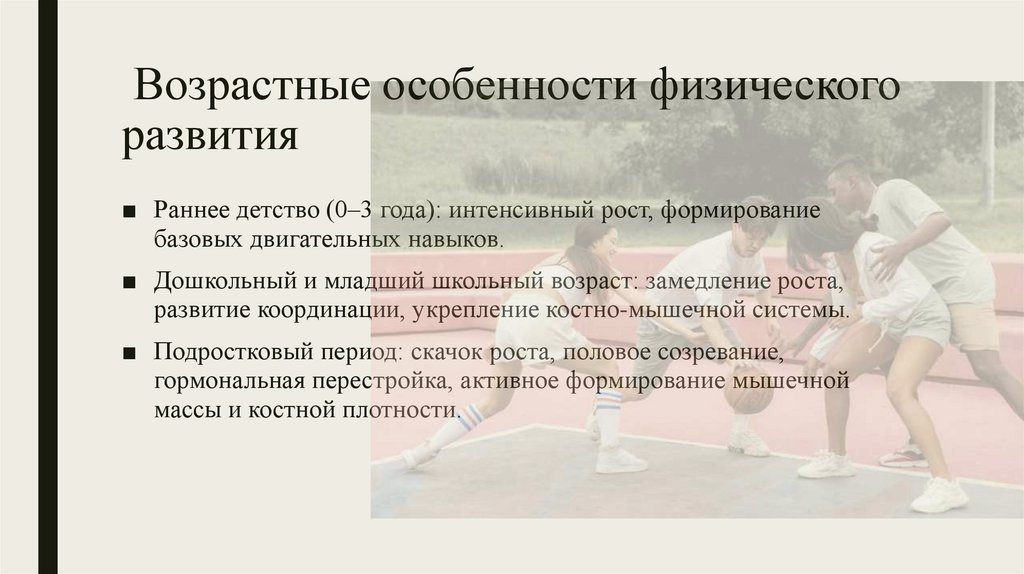 Возрастные особенности физического развития

■ Раннее детство (0–3 года): интенсивный рост, формирование базовых двигательных навыков.

■ Дошкольный и младший школьный возраст: замедление роста, развитие координации, укрепление костно-мышечной системы.

■ Подростковый период: скачок роста, половое созревание, гормональная перестройка, активное формирование мышечной массы и костной плотности.